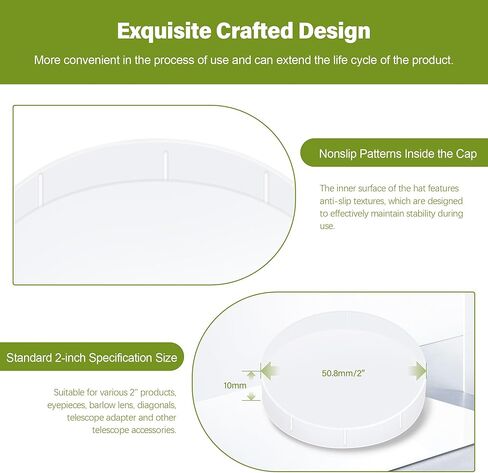 Exquisite Crafted Design

More convenient in the process of use and can extend the life cycle of the product.

Nonslip Patterns Inside the Cap

The inner surface of the hat features anti-slip textures, which are designed to effectively maintain stability during use.

Standard 2-inch Specification Size

Suitable for various 2" products, eyepieces, barlow lens, diagonals, telescope adapter and other telescope accessories.

10mm

50.8mm/2"